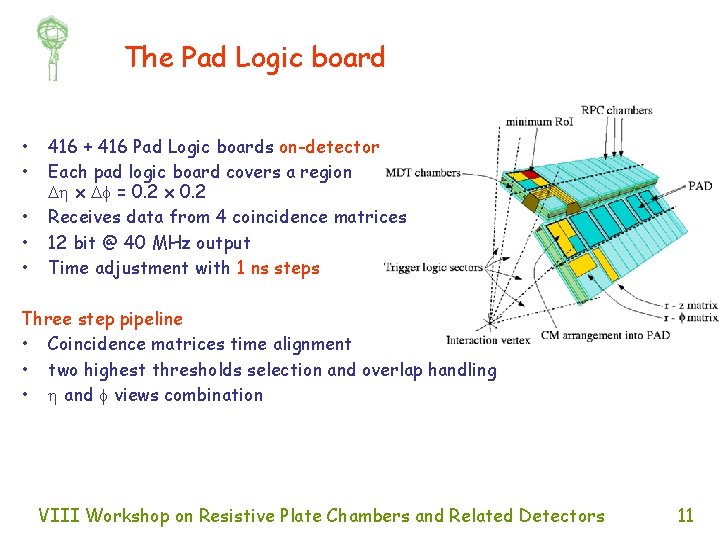 The Pad Logic board

• 416 + 416 Pad Logic boards on-detector
• Each pad logic board covers a region $\Delta\eta \times \Delta\phi = 0.2 \times 0.2$
• Receives data from 4 coincidence matrices
• 12 bit @ 40 MHz output
• Time adjustment with 1 ns steps

Three step pipeline
• Coincidence matrices time alignment
• two highest thresholds selection and overlap handling
• $\eta$ and $\phi$ views combination

minimum RoI
RPC chambers
MDT chambers
PAD
Trigger logic sectors
r - z matrix
r - $\phi$ matrix
Interaction vertex
CM arrangement into PAD

VIII Workshop on Resistive Plate Chambers and Related Detectors 11